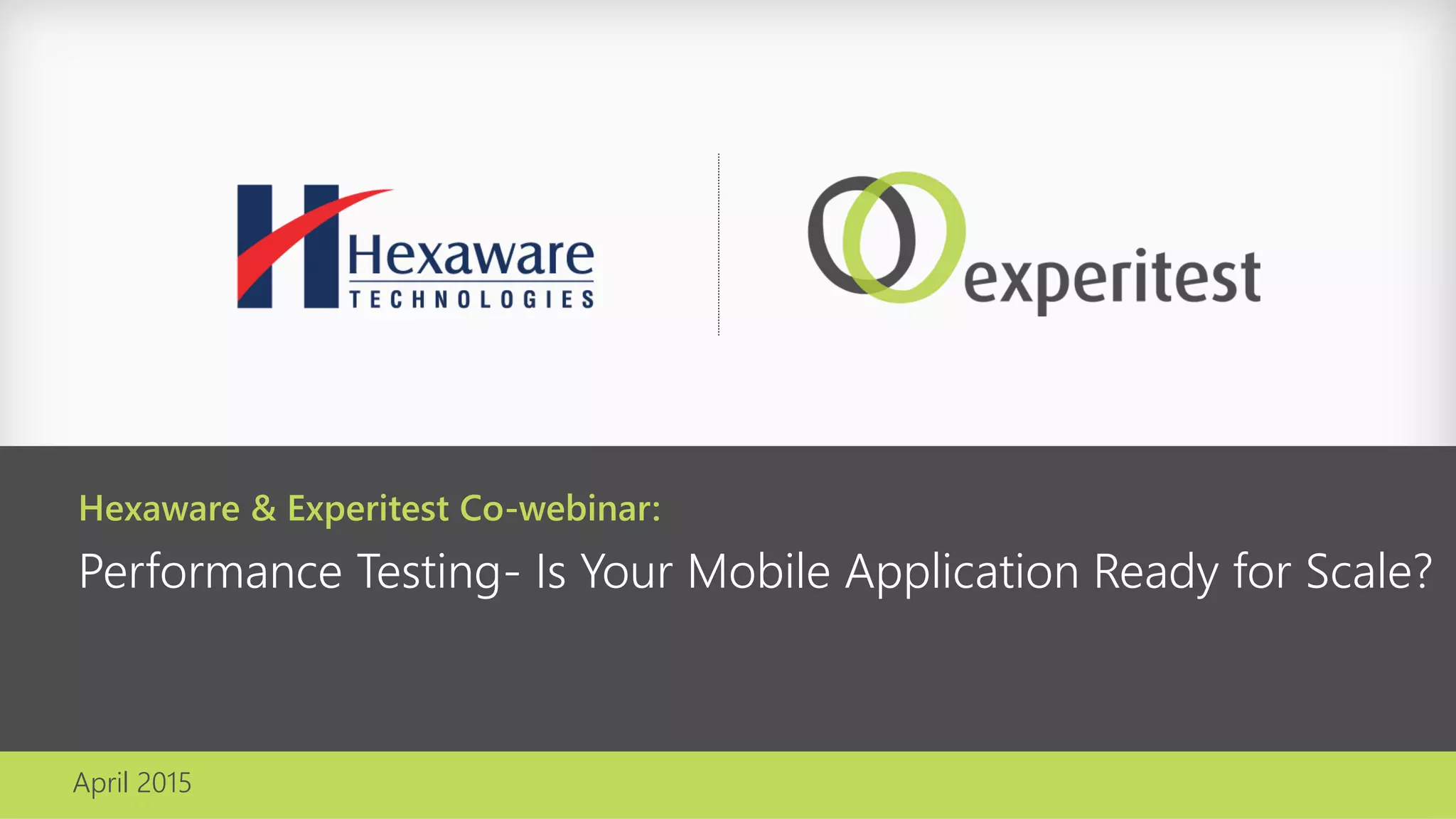 Hexaware
TECHNOLOGIES

experitest

Hexaware & Experitest Co-webinar:

Performance Testing- Is Your Mobile Application Ready for Scale?

April 2015